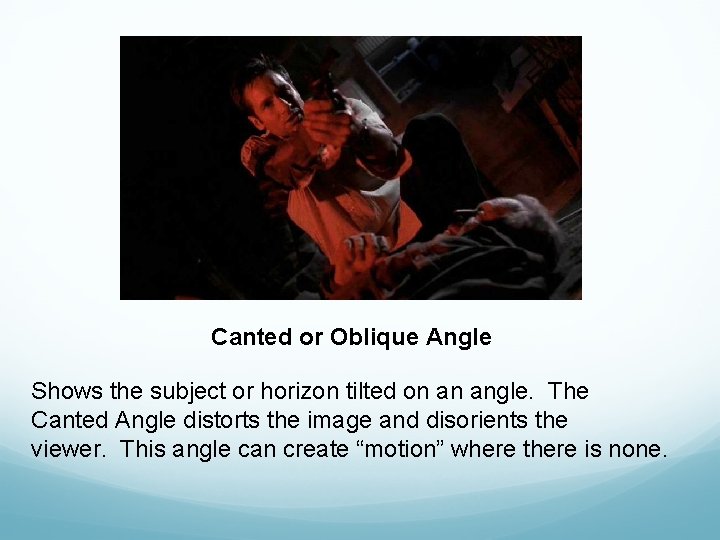 Canted or Oblique Angle

Shows the subject or horizon tilted on an angle.  The Canted Angle distorts the image and disorients the viewer.  This angle can create “motion” where there is none.